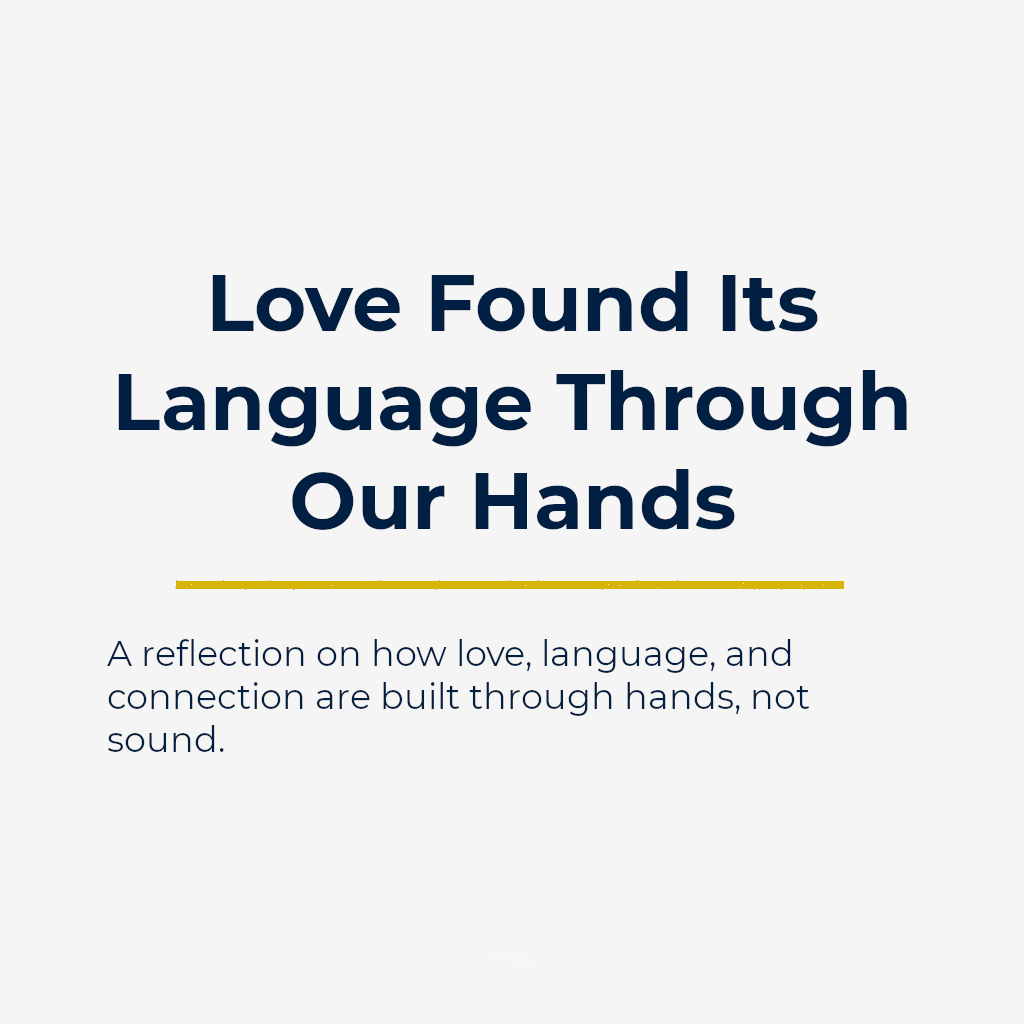 Love Found Its Language Through Our Hands

A reflection on how love, language, and connection are built through hands, not sound.